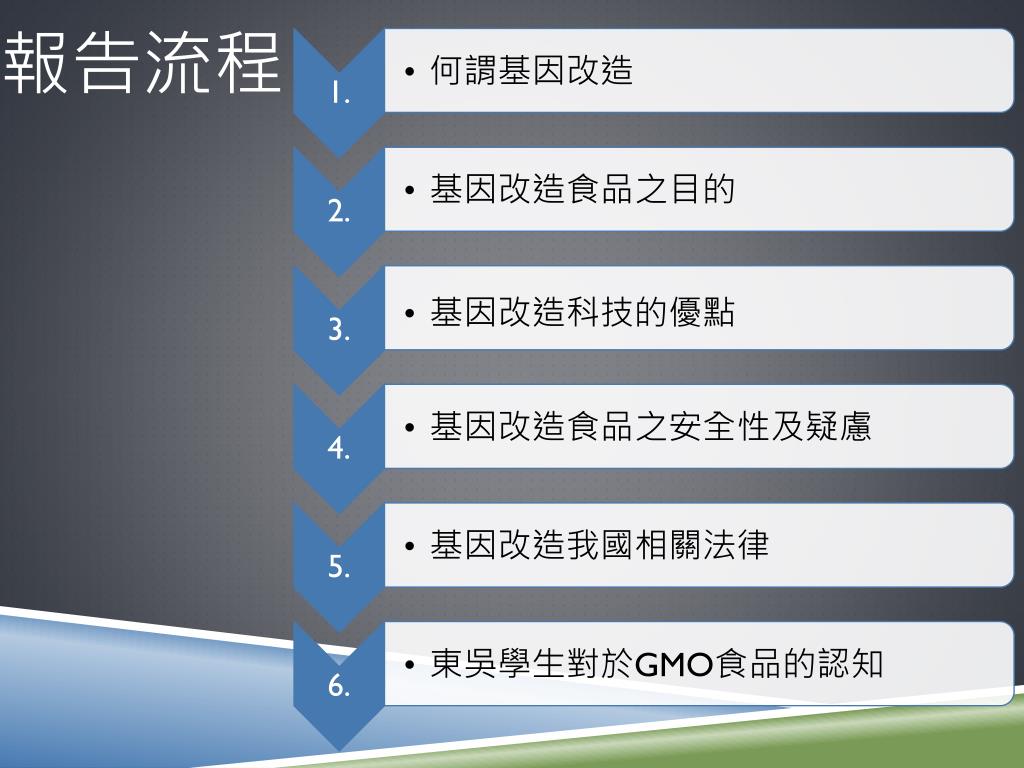 報告流程

1.
• 何謂基因改造

2.
• 基因改造食品之目的

3.
• 基因改造科技的優點

4.
• 基因改造食品之安全性及疑慮

5.
• 基因改造我國相關法律

6.
• 東吳學生對於GMO食品的認知